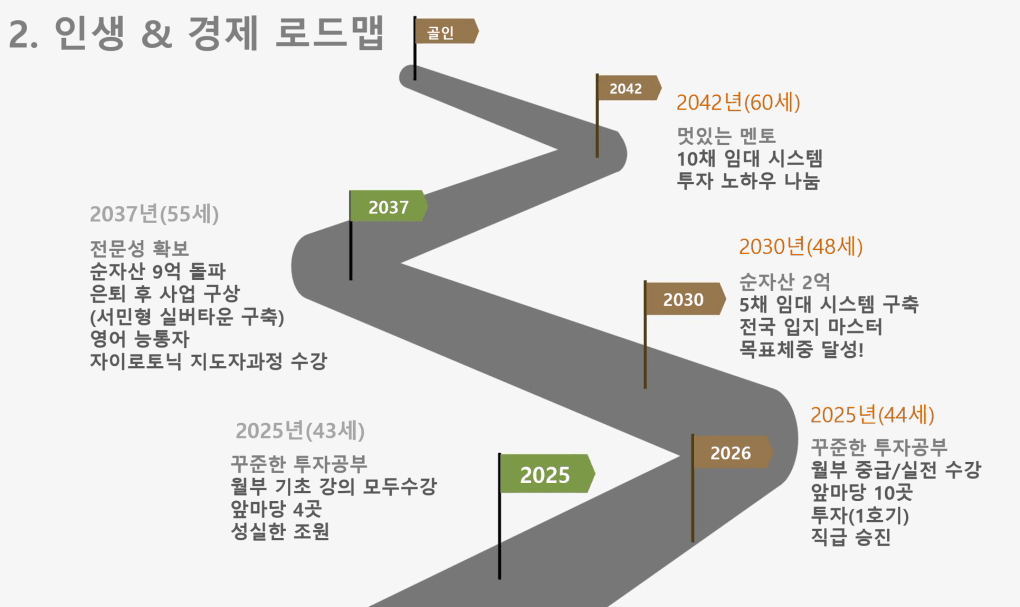 2. 인생 & 경제 로드맵

골인

2042

2042년(60세)

멋있는 멘토
10채 임대 시스템
투자 노하우 나눔

2037

2037년(55세)

전문성 확보
순자산 9억 돌파
은퇴 후 사업 구상
(서민형 실버타운 구축)
영어 능통자
자이로토닉 지도자과정 수강

2030

2030년(48세)

순자산 2억
5채 임대 시스템 구축
전국 입지 마스터
목표체중 달성!

2026

2025년(44세)

꾸준한 투자공부
월부 중급/실전 수강
앞마당 10곳
투자(1호기)
직급 승진

2025

2025년(43세)

꾸준한 투자공부
월부 기초 강의 모두수강
앞마당 4곳
성실한 조원